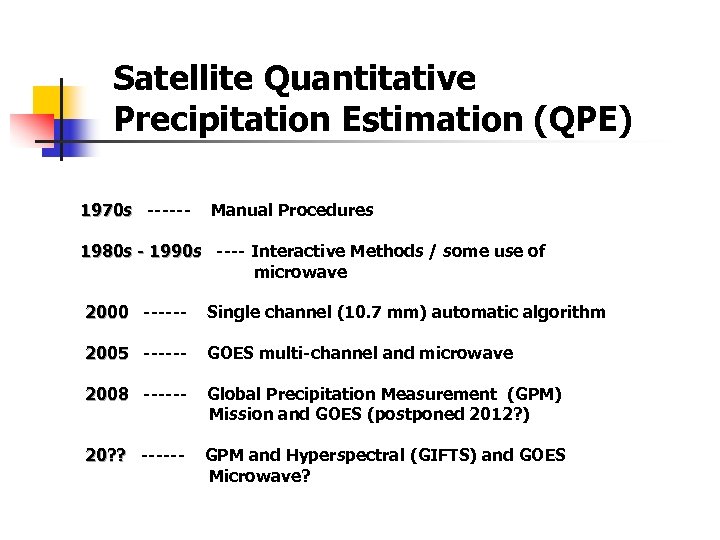 Satellite Quantitative Precipitation Estimation (QPE)

1970s ------ Manual Procedures

1980s - 1990s ---- Interactive Methods / some use of microwave

2000 ------ Single channel (10.7 mm) automatic algorithm

2005 ------ GOES multi-channel and microwave

2008 ------ Global Precipitation Measurement (GPM) Mission and GOES (postponed 2012?)

20?? ------ GPM and Hyperspectral (GIFTS) and GOES Microwave?